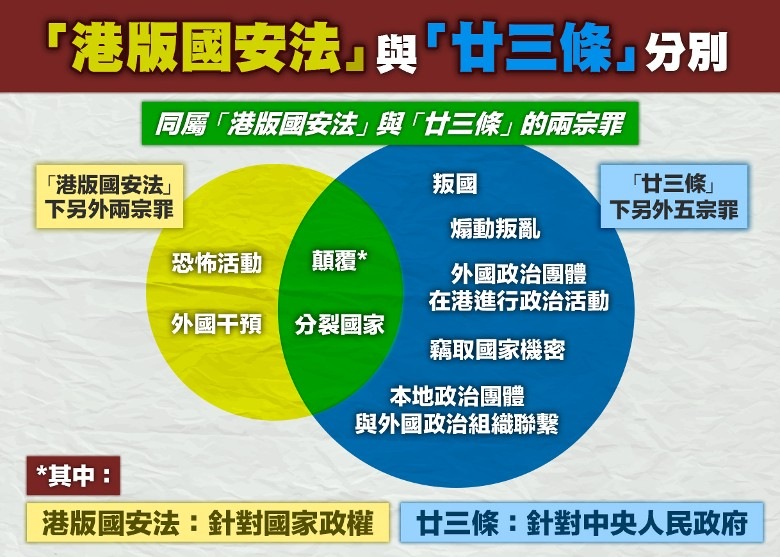 「港版國安法」與「廿三條」分別

同屬「港版國安法」與「廿三條」的兩宗罪

「港版國安法」下另外兩宗罪

「廿三條」下另外五宗罪

恐怖活動

外國干預

顛覆*

分裂國家

叛國

煽動叛亂

外國政治團體在港進行政治活動

竊取國家機密

本地政治團體與外國政治組織聯繫

*其中：

港版國安法：針對國家政權

廿三條：針對中央人民政府